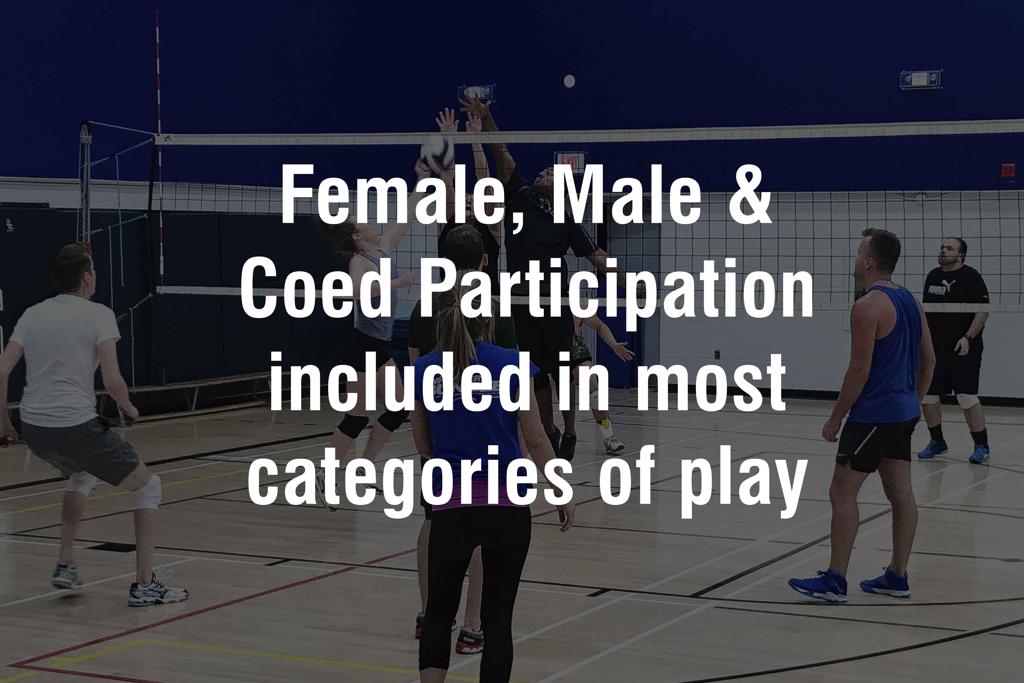 Female, Male & Coed Participation included in most categories of play